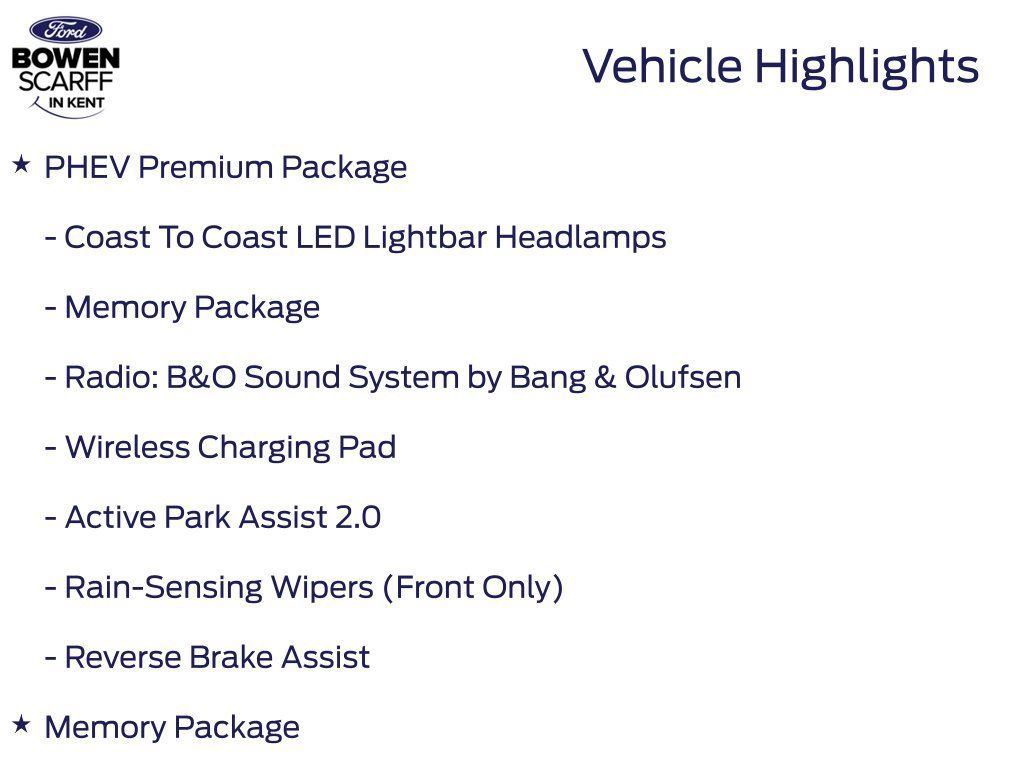 Ford
BOWEN
SCARFF
IN KENT

Vehicle Highlights

★ PHEV Premium Package

- Coast To Coast LED Lightbar Headlamps

- Memory Package

- Radio: B&O Sound System by Bang & Olufsen

- Wireless Charging Pad

- Active Park Assist 2.0

- Rain-Sensing Wipers (Front Only)

- Reverse Brake Assist

★ Memory Package